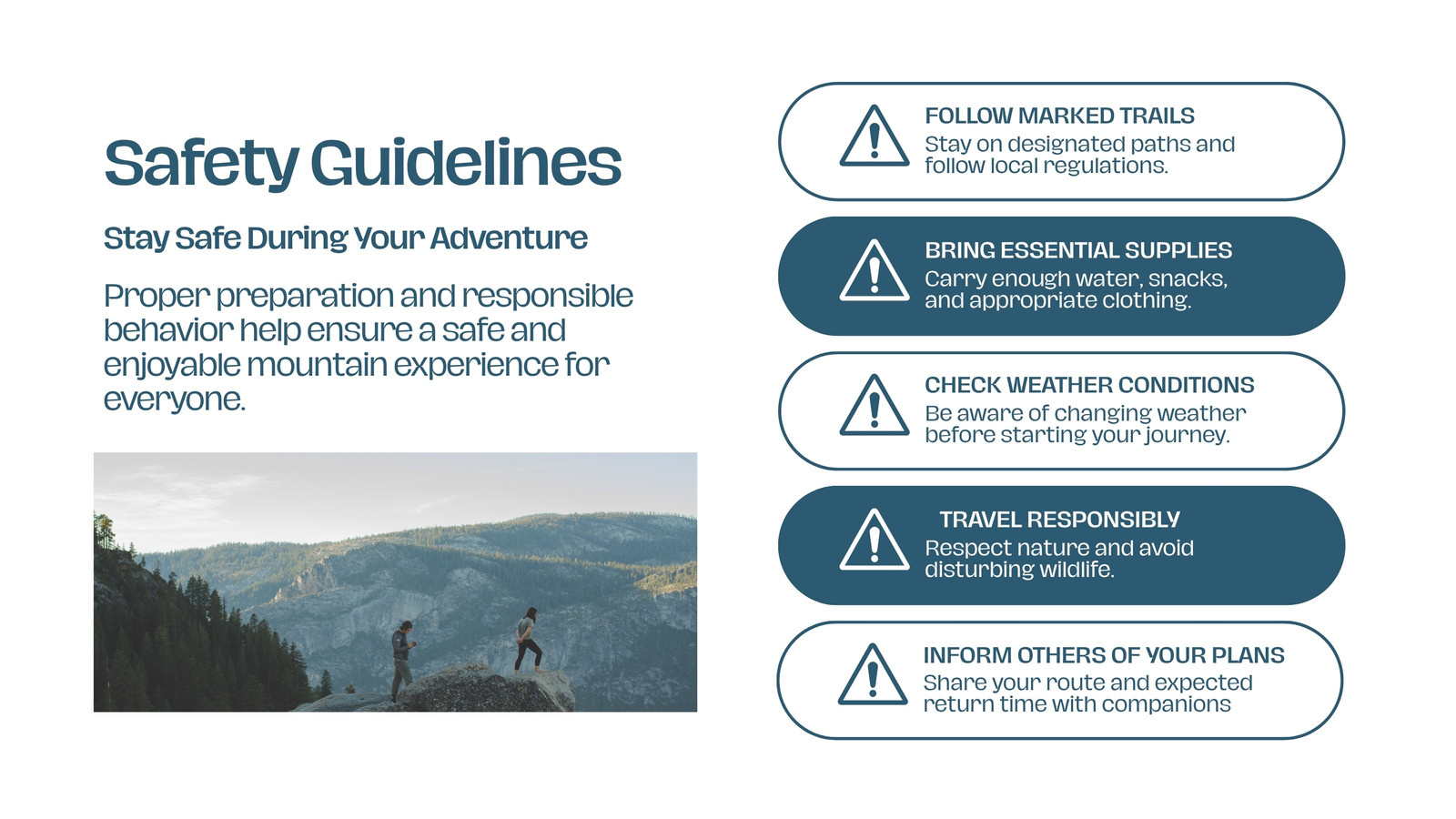 Safety Guidelines

Stay Safe During Your Adventure

Proper preparation and responsible behavior help ensure a safe and enjoyable mountain experience for everyone.

FOLLOW MARKED TRAILS
Stay on designated paths and follow local regulations.

BRING ESSENTIAL SUPPLIES
Carry enough water, snacks, and appropriate clothing.

CHECK WEATHER CONDITIONS
Be aware of changing weather before starting your journey.

TRAVEL RESPONSIBLY
Respect nature and avoid disturbing wildlife.

INFORM OTHERS OF YOUR PLANS
Share your route and expected return time with companions